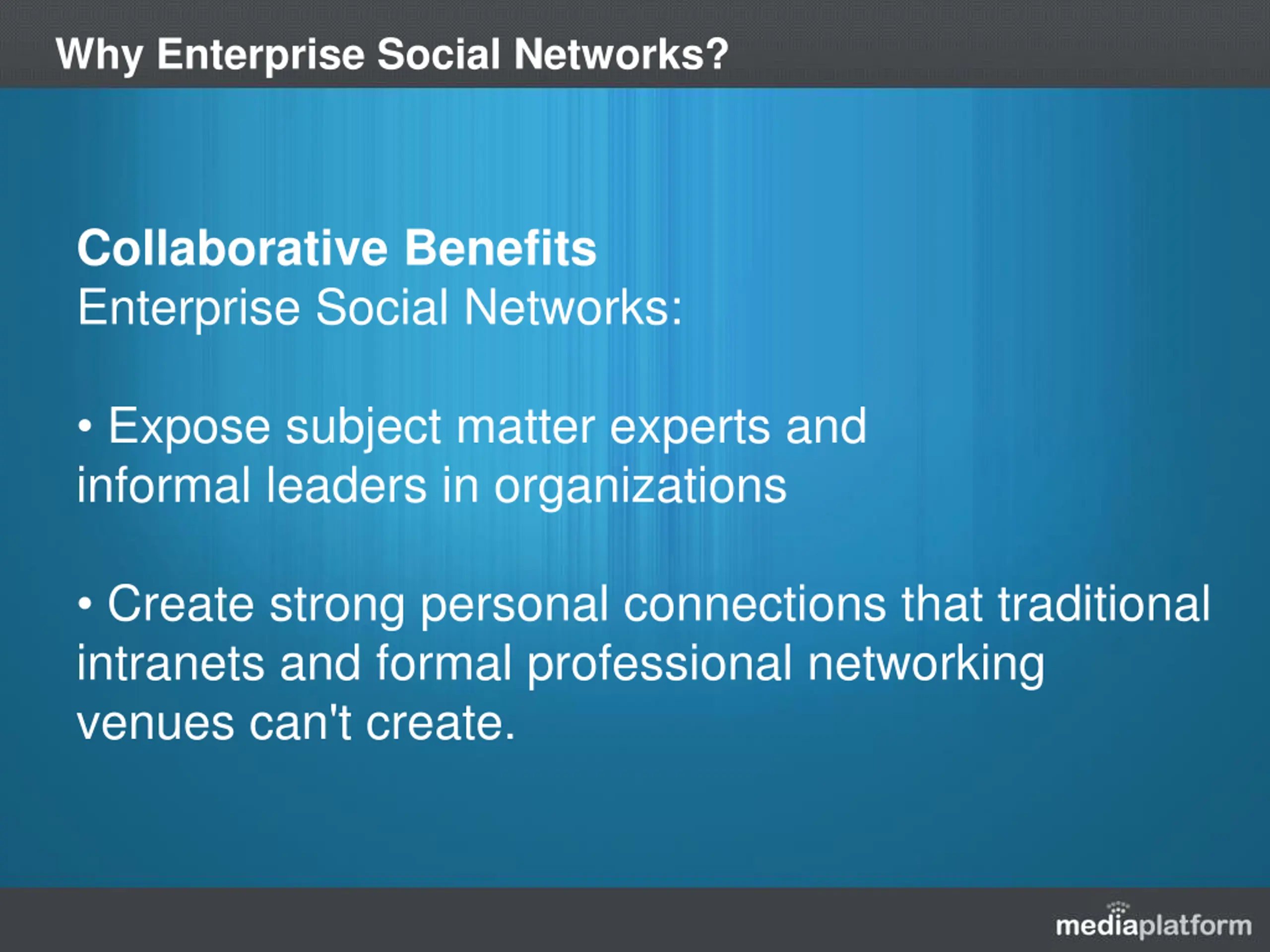 Why Enterprise Social Networks?

Collaborative Benefits
Enterprise Social Networks:

• Expose subject matter experts and informal leaders in organizations

• Create strong personal connections that traditional intranets and formal professional networking venues can't create.

mediaplatform